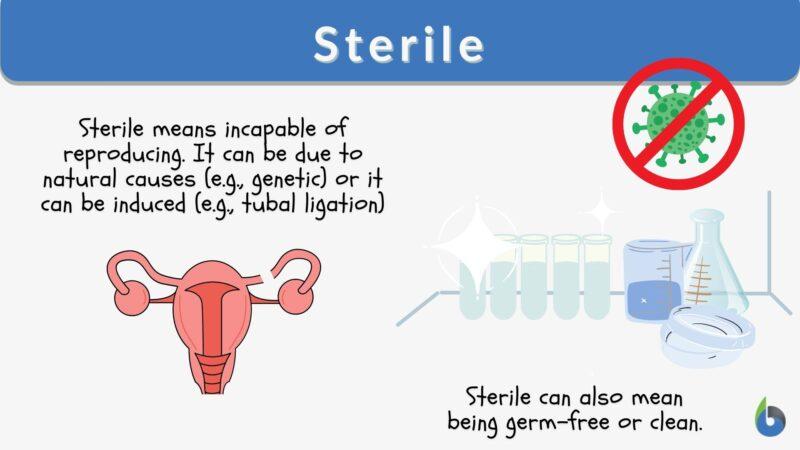 Sterile

Sterile means incapable of reproducing. It can be due to natural causes (e.g., genetic) or it can be induced (e.g., tubal ligation)

Sterile can also mean being germ-free or clean.